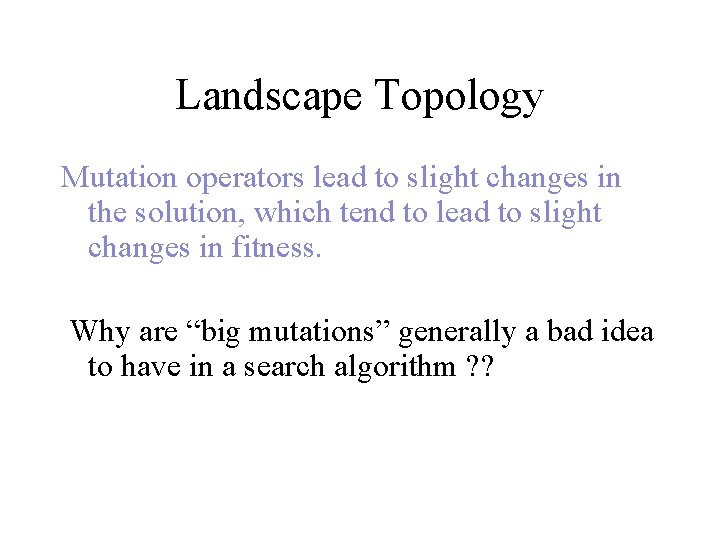 Landscape Topology

Mutation operators lead to slight changes in the solution, which tend to lead to slight changes in fitness.

Why are “big mutations” generally a bad idea to have in a search algorithm ??